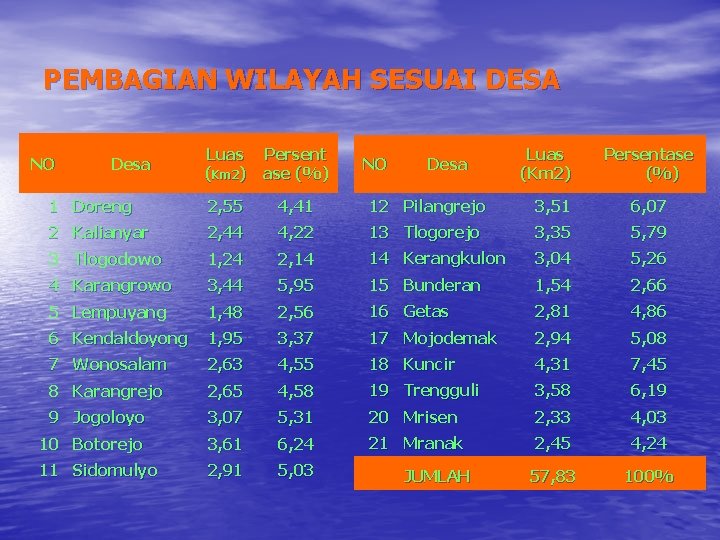 PEMBAGIAN WILAYAH SESUAI DESA

| NO | Desa | Luas (Km2) | Persentase (%) |
|---|---|---|---|
| 1 | Doreng | 2,55 | 4,41 |
| 2 | Kalianyar | 2,44 | 4,22 |
| 3 | Tlogodowo | 1,24 | 2,14 |
| 4 | Karangrowo | 3,44 | 5,95 |
| 5 | Lempuyang | 1,48 | 2,56 |
| 6 | Kendaldoyong | 1,95 | 3,37 |
| 7 | Wonosalam | 2,63 | 4,55 |
| 8 | Karangrejo | 2,65 | 4,58 |
| 9 | Jogoloyo | 3,07 | 5,31 |
| 10 | Botorejo | 3,61 | 6,24 |
| 11 | Sidomulyo | 2,91 | 5,03 |

| NO | Desa | Luas (Km2) | Persentase (%) |
|---|---|---|---|
| 12 | Pilangrejo | 3,51 | 6,07 |
| 13 | Tlogorejo | 3,35 | 5,79 |
| 14 | Kerangkulon | 3,04 | 5,26 |
| 15 | Bunderan | 1,54 | 2,66 |
| 16 | Getas | 2,81 | 4,86 |
| 17 | Mojodemak | 2,94 | 5,08 |
| 18 | Kuncir | 4,31 | 7,45 |
| 19 | Trengguli | 3,58 | 6,19 |
| 20 | Mrisen | 2,33 | 4,03 |
| 21 | Mranak | 2,45 | 4,24 |
| | JUMLAH | 57,83 | 100% |